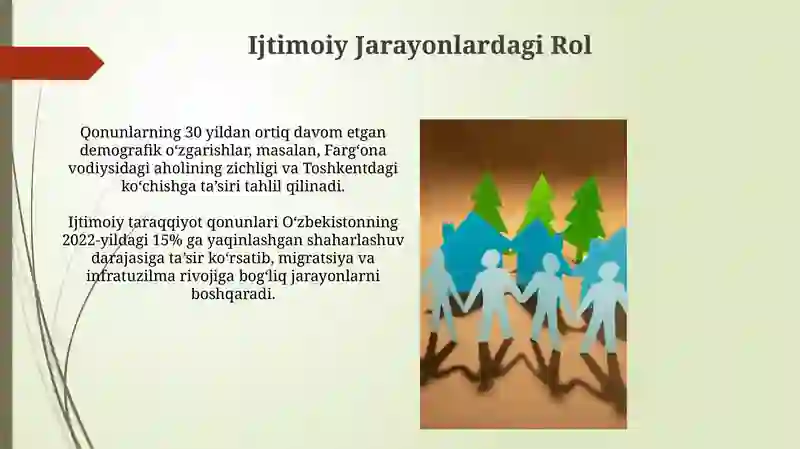 Ijtimoiy Jarayonlardagi Rol

Qonunlarning 30 yildan ortiq davom etgan demografik oʻzgarishlar, masalan, Fargʻona vodiysidagi aholining zichligi va Toshkentdagi koʻchishga taʼsiri tahlil qilinadi.

Ijtimoiy taraqqiyot qonunlari Oʻzbekistonning 2022-yildagi 15% ga yaqinlashgan shaharlashuv darajasiga taʼsir koʻrsatib, migratsiya va infratuzilma rivojiga bogʻliq jarayonlarni boshqaradi.